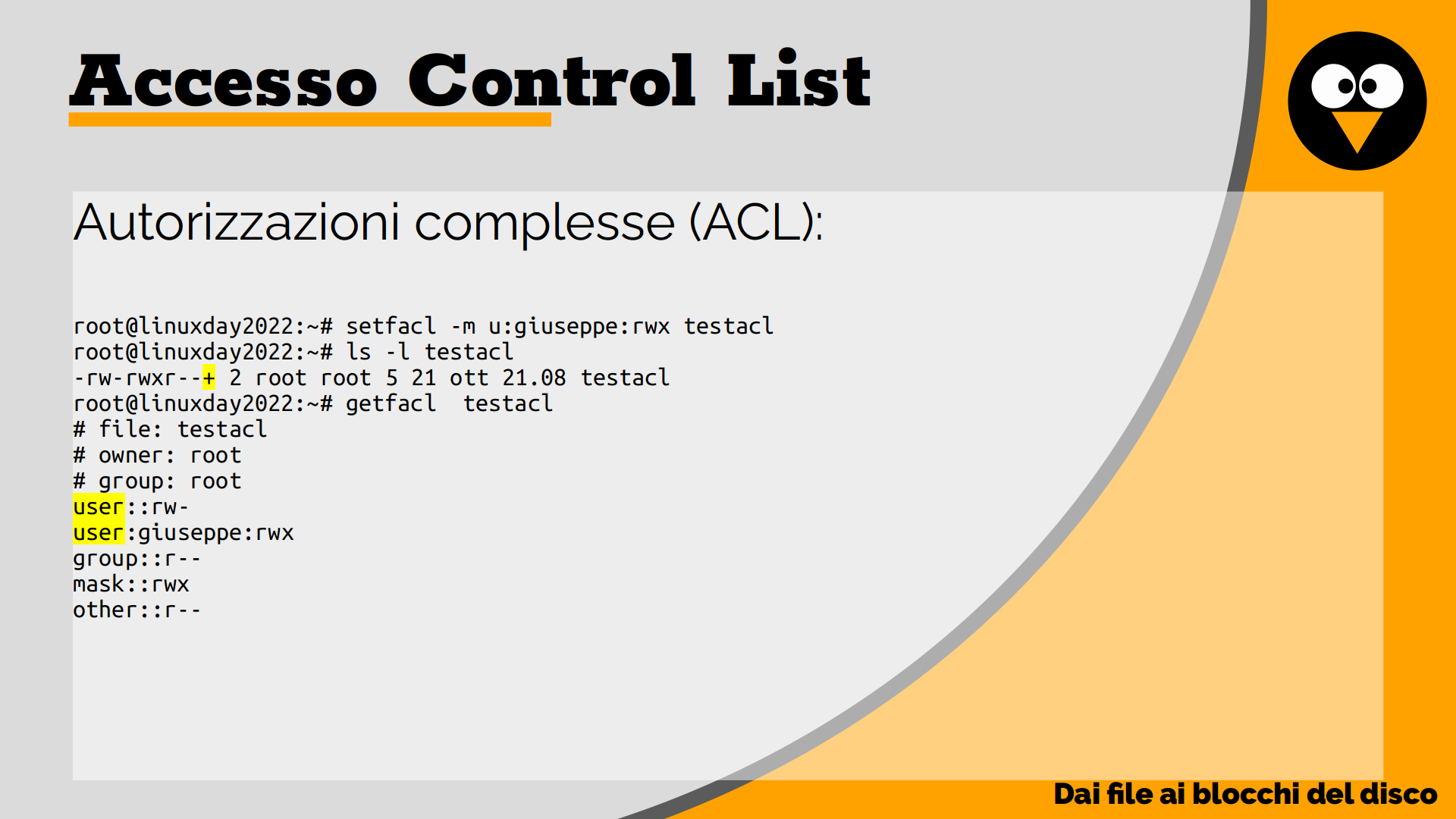 Accesso Control List

Autorizzazioni complesse (ACL):

root@linuxday2022:~# setfacl -m u:giuseppe:rwx testacl
root@linuxday2022:~# ls -l testacl
-rw-rwxr--+ 2 root root 5 21 ott 21.08 testacl
root@linuxday2022:~# getfacl  testacl
# file: testacl
# owner: root
# group: root
user::rw-
user:giuseppe:rwx
group::r--
mask::rwx
other::r--

Dai file ai blocchi del disco